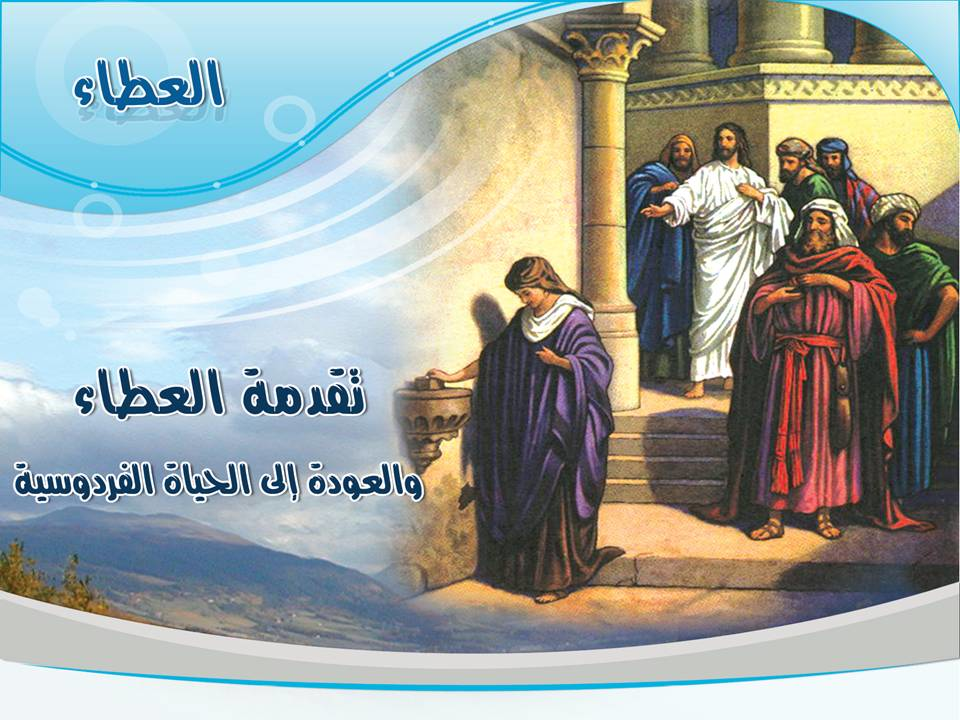 العطاء

تقدمة العطاء

والعودة إلى الحياة الفردوسية